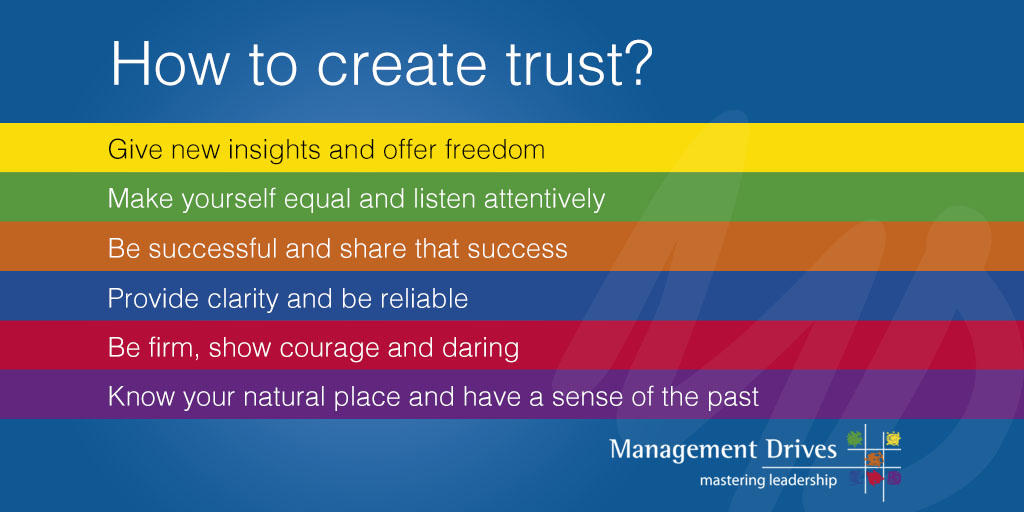 How to create trust?

Give new insights and offer freedom

Make yourself equal and listen attentively

Be successful and share that success

Provide clarity and be reliable

Be firm, show courage and daring

Know your natural place and have a sense of the past

Management Drives
mastering leadership